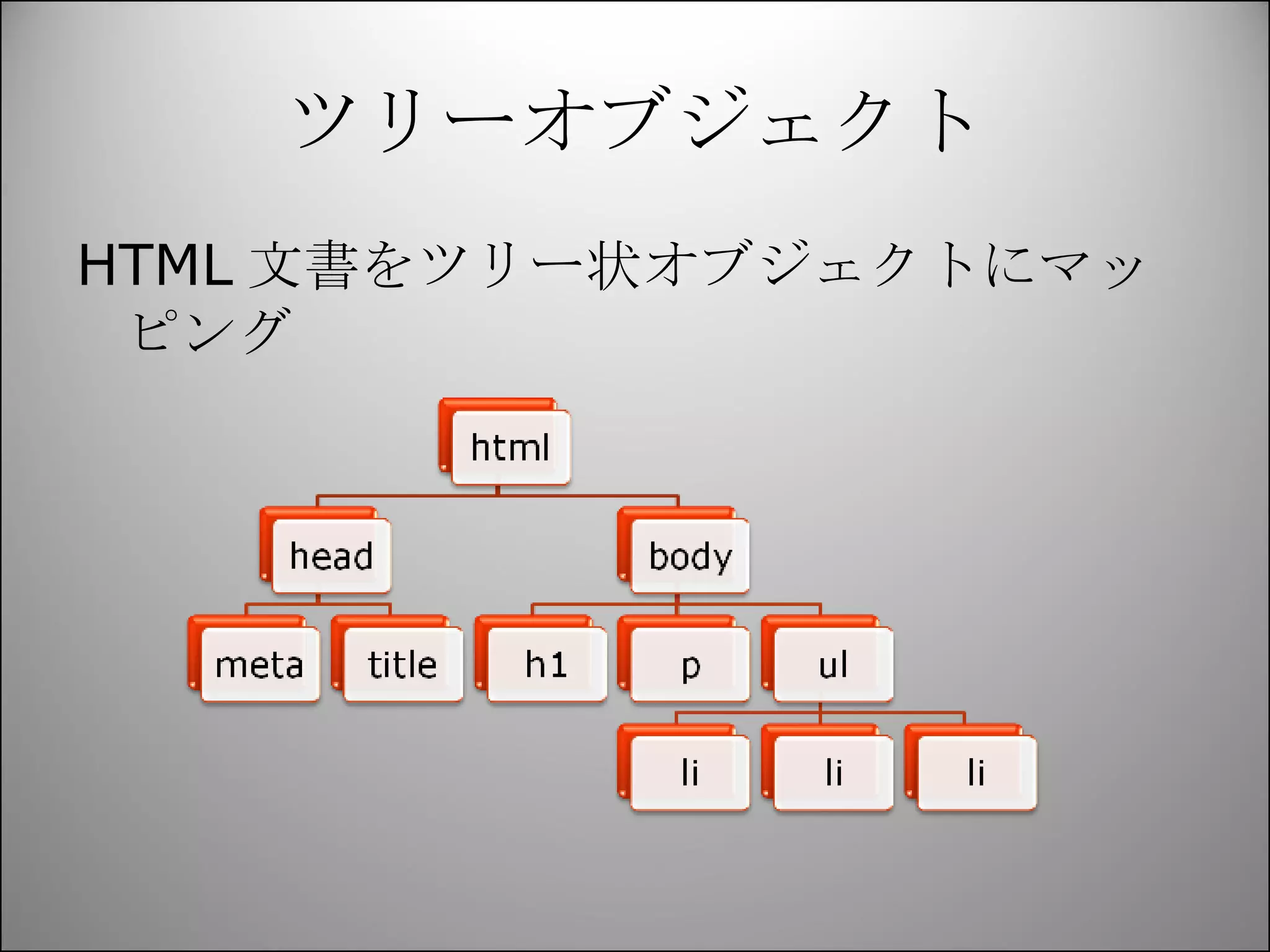 ツリーオブジェクト

HTML 文書をツリー状オブジェクトにマッピング

html

head

body

meta

title

h1

p

ul

li

li

li